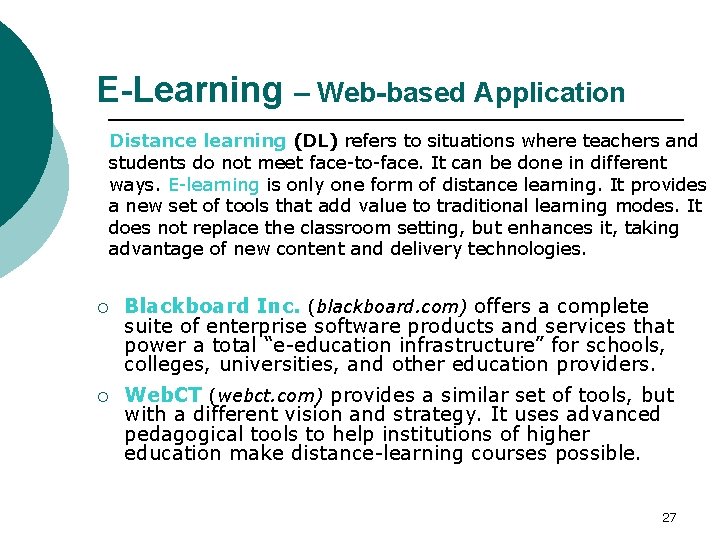 E-Learning – Web-based Application

Distance learning (DL) refers to situations where teachers and students do not meet face-to-face. It can be done in different ways. E-learning is only one form of distance learning. It provides a new set of tools that add value to traditional learning modes. It does not replace the classroom setting, but enhances it, taking advantage of new content and delivery technologies.

○ Blackboard Inc. (blackboard.com) offers a complete suite of enterprise software products and services that power a total “e-education infrastructure” for schools, colleges, universities, and other education providers.

○ WebCT (webct.com) provides a similar set of tools, but with a different vision and strategy. It uses advanced pedagogical tools to help institutions of higher education make distance-learning courses possible.

27